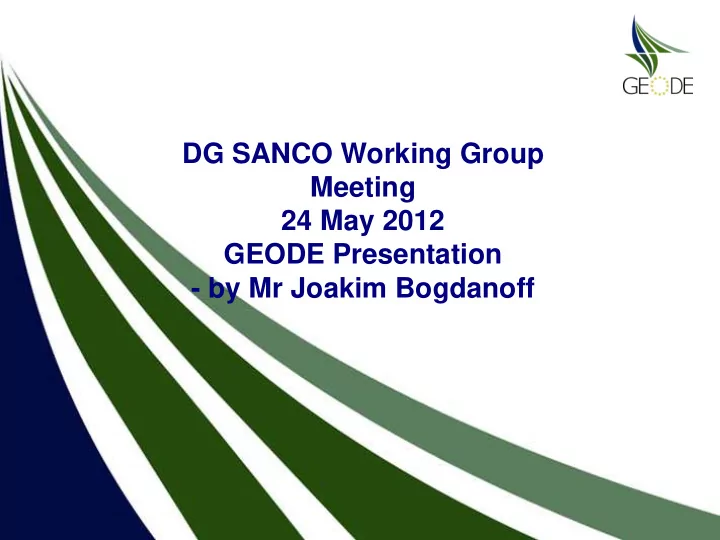 GEODE

DG SANCO Working Group Meeting
24 May 2012
GEODE Presentation
- by Mr Joakim Bogdanoff